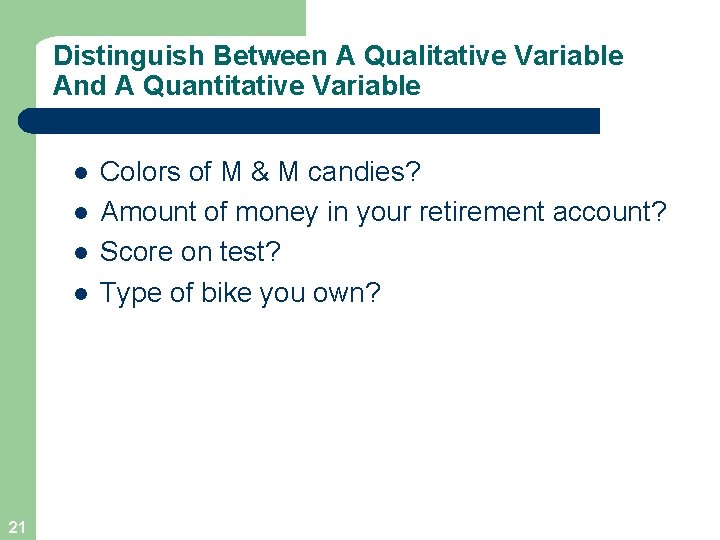 Distinguish Between A Qualitative Variable And A Quantitative Variable

- Colors of M & M candies?
- Amount of money in your retirement account?
- Score on test?
- Type of bike you own?

21